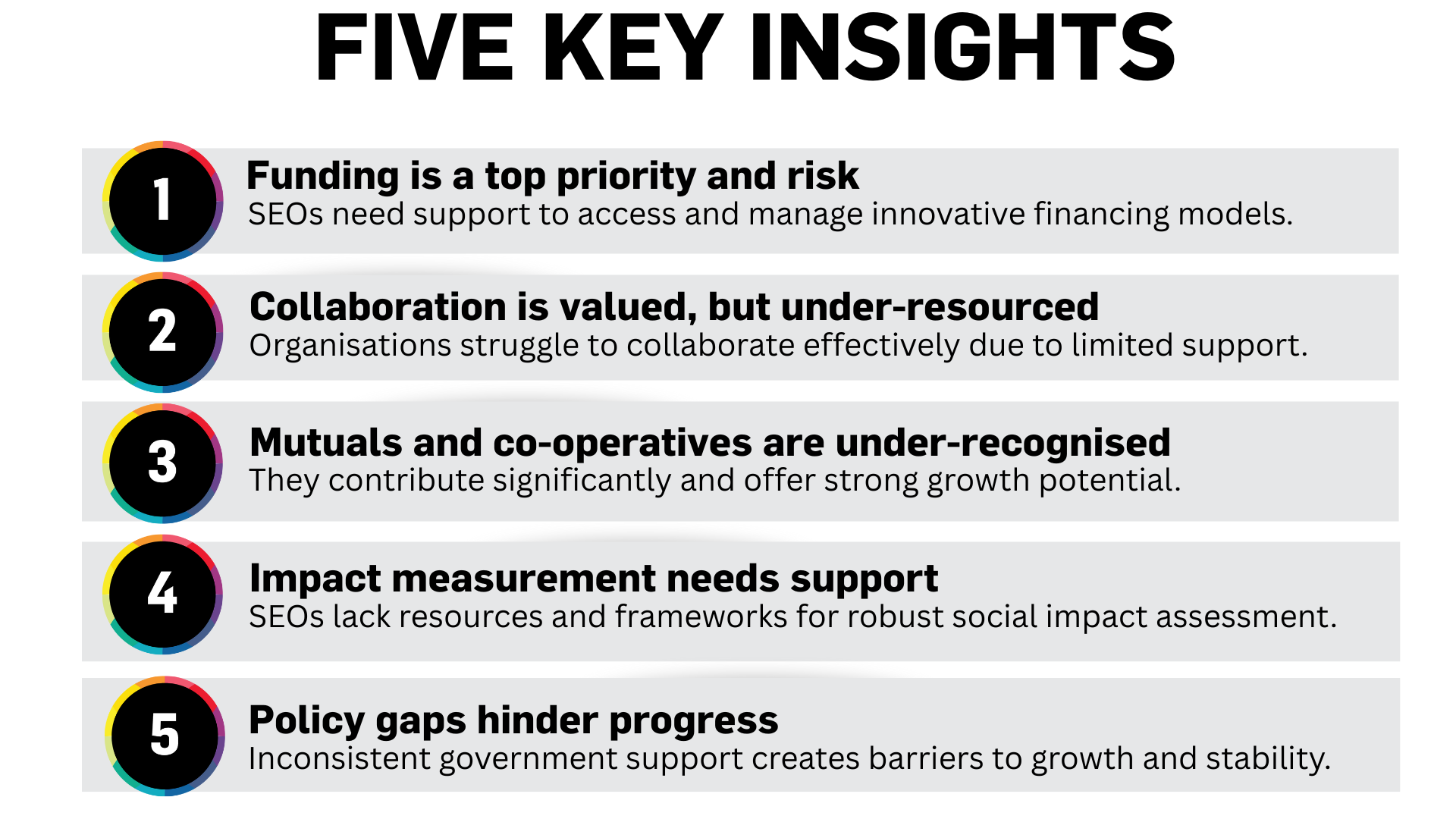 FIVE KEY INSIGHTS

1
Funding is a top priority and risk
SEOs need support to access and manage innovative financing models.

2
Collaboration is valued, but under-resourced
Organisations struggle to collaborate effectively due to limited support.

3
Mutuals and co-operatives are under-recognised
They contribute significantly and offer strong growth potential.

4
Impact measurement needs support
SEOs lack resources and frameworks for robust social impact assessment.

5
Policy gaps hinder progress
Inconsistent government support creates barriers to growth and stability.